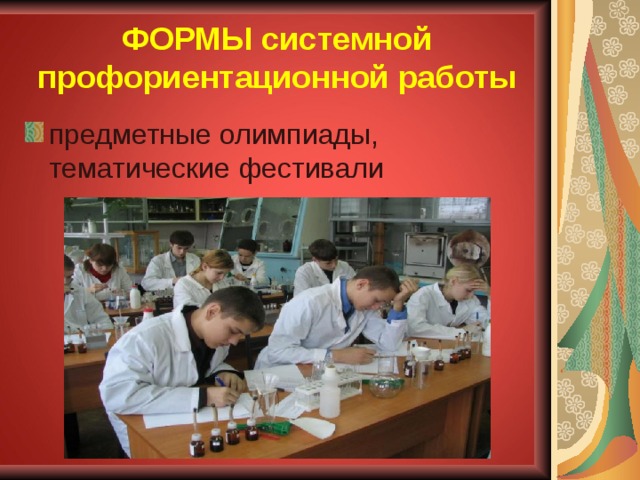 ФОРМЫ системной профориентационной работы

предметные олимпиады, тематические фестивали